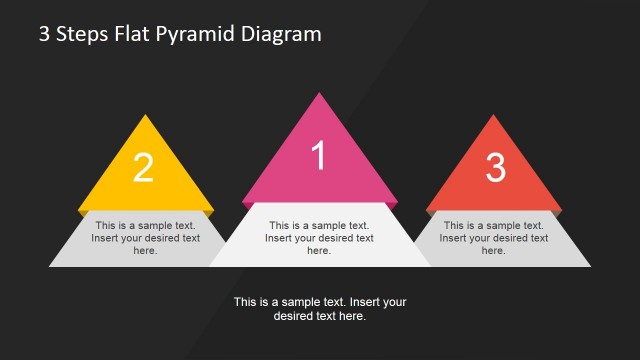 3 Steps Flat Pyramid Diagram

2

This is a sample text. Insert your desired text here.

1

This is a sample text. Insert your desired text here.

3

This is a sample text. Insert your desired text here.

This is a sample text. Insert your desired text here.